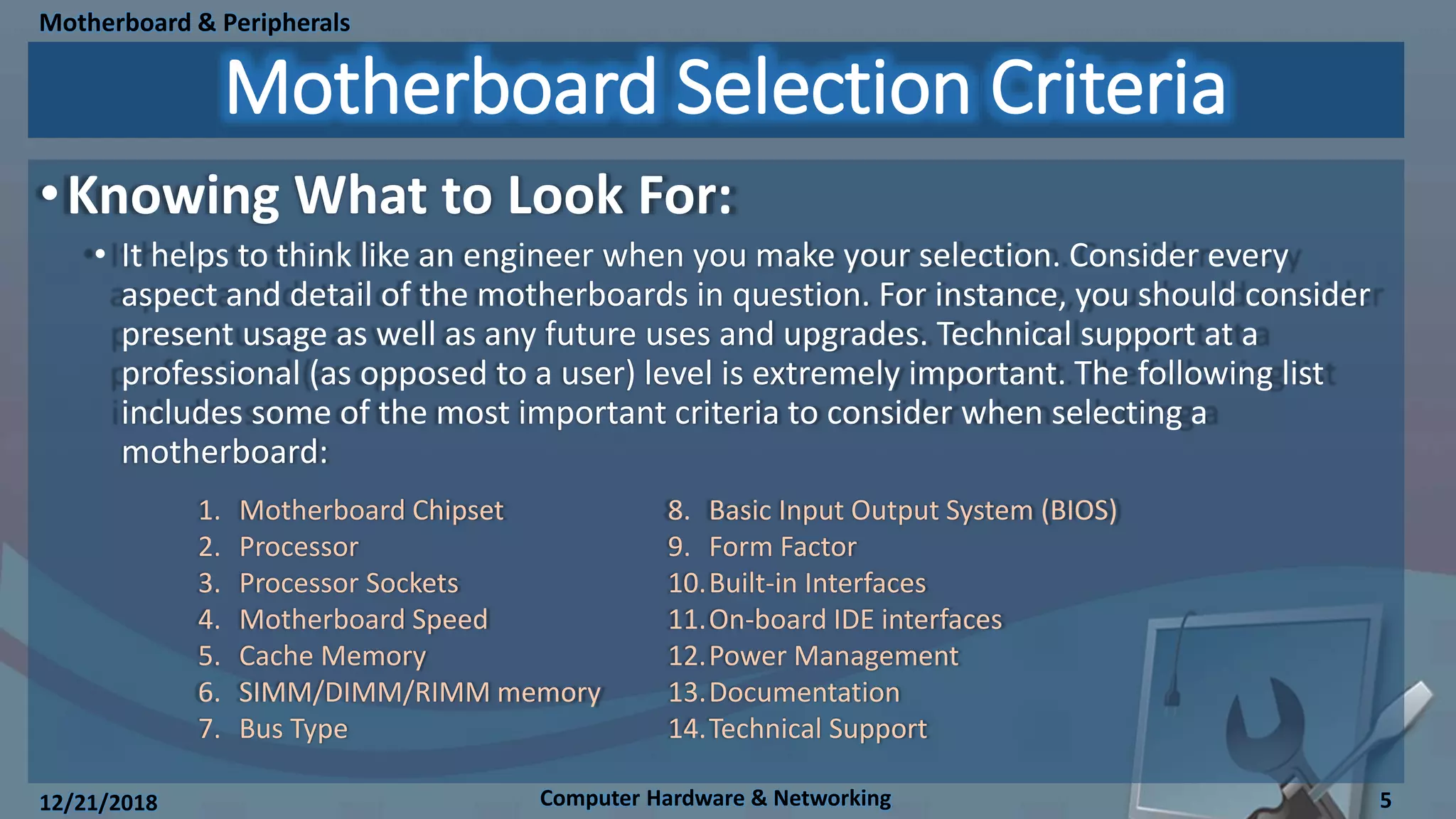 Motherboard & Peripherals

Motherboard Selection Criteria

• Knowing What to Look For:

• It helps to think like an engineer when you make your selection. Consider every aspect and detail of the motherboards in question. For instance, you should consider present usage as well as any future uses and upgrades. Technical support at a professional (as opposed to a user) level is extremely important. The following list includes some of the most important criteria to consider when selecting a motherboard:

1. Motherboard Chipset
2. Processor
3. Processor Sockets
4. Motherboard Speed
5. Cache Memory
6. SIMM/DIMM/RIMM memory
7. Bus Type

8. Basic Input Output System (BIOS)
9. Form Factor
10. Built-in Interfaces
11. On-board IDE interfaces
12. Power Management
13. Documentation
14. Technical Support

12/21/2018

Computer Hardware & Networking

5